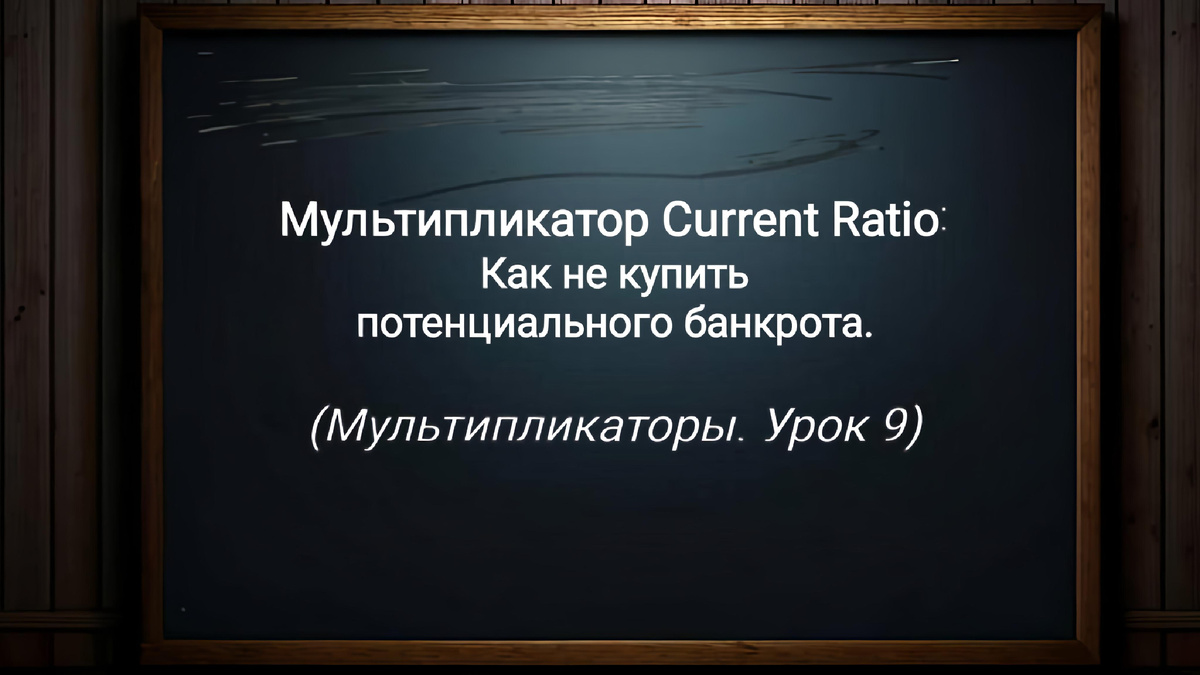 Мультипликатор Current Ratio:
Как не купить
потенциального банкрота.

(Мультипликаторы. Урок 9)